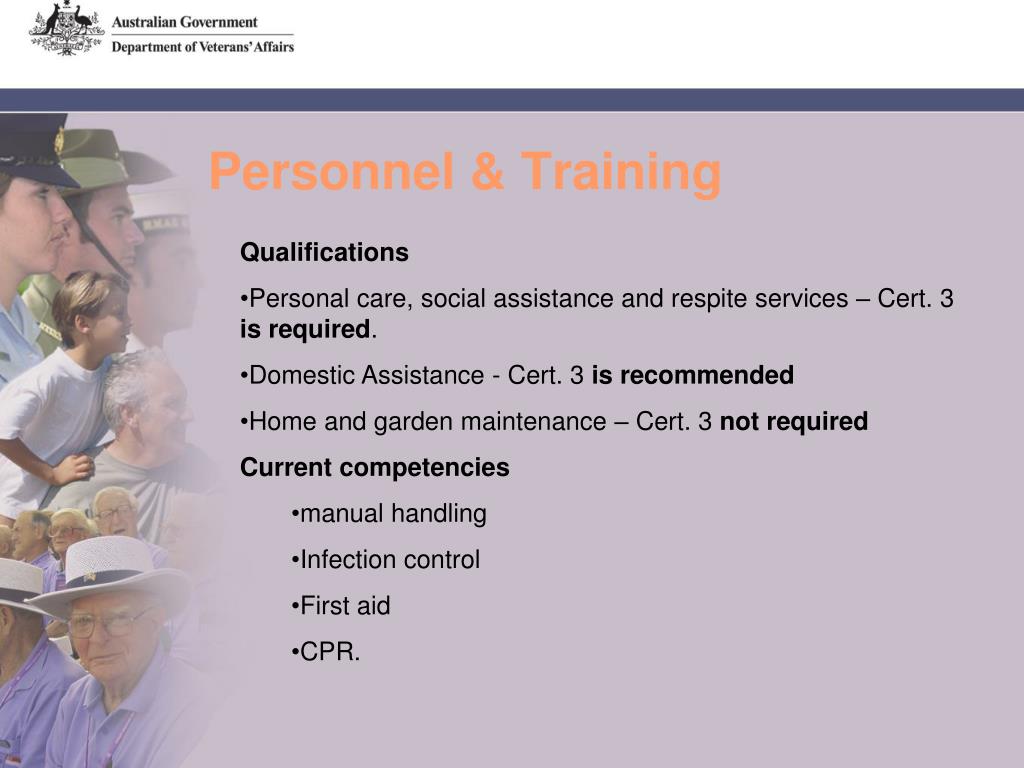 Australian Government
Department of Veterans' Affairs

Personnel & Training

Qualifications

•Personal care, social assistance and respite services – Cert. 3 is required.

•Domestic Assistance - Cert. 3 is recommended

•Home and garden maintenance – Cert. 3 not required

Current competencies

•manual handling

•Infection control

•First aid

•CPR.